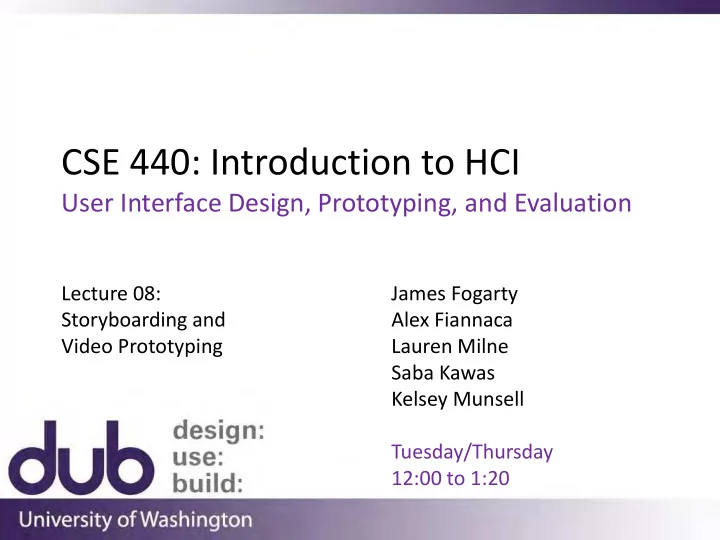 CSE 440: Introduction to HCI
User Interface Design, Prototyping, and Evaluation

Lecture 08:
Storyboarding and
Video Prototyping

James Fogarty
Alex Fiannaca
Lauren Milne
Saba Kawas
Kelsey Munsell

Tuesday/Thursday
12:00 to 1:20

dub design: use: build:

University of Washington